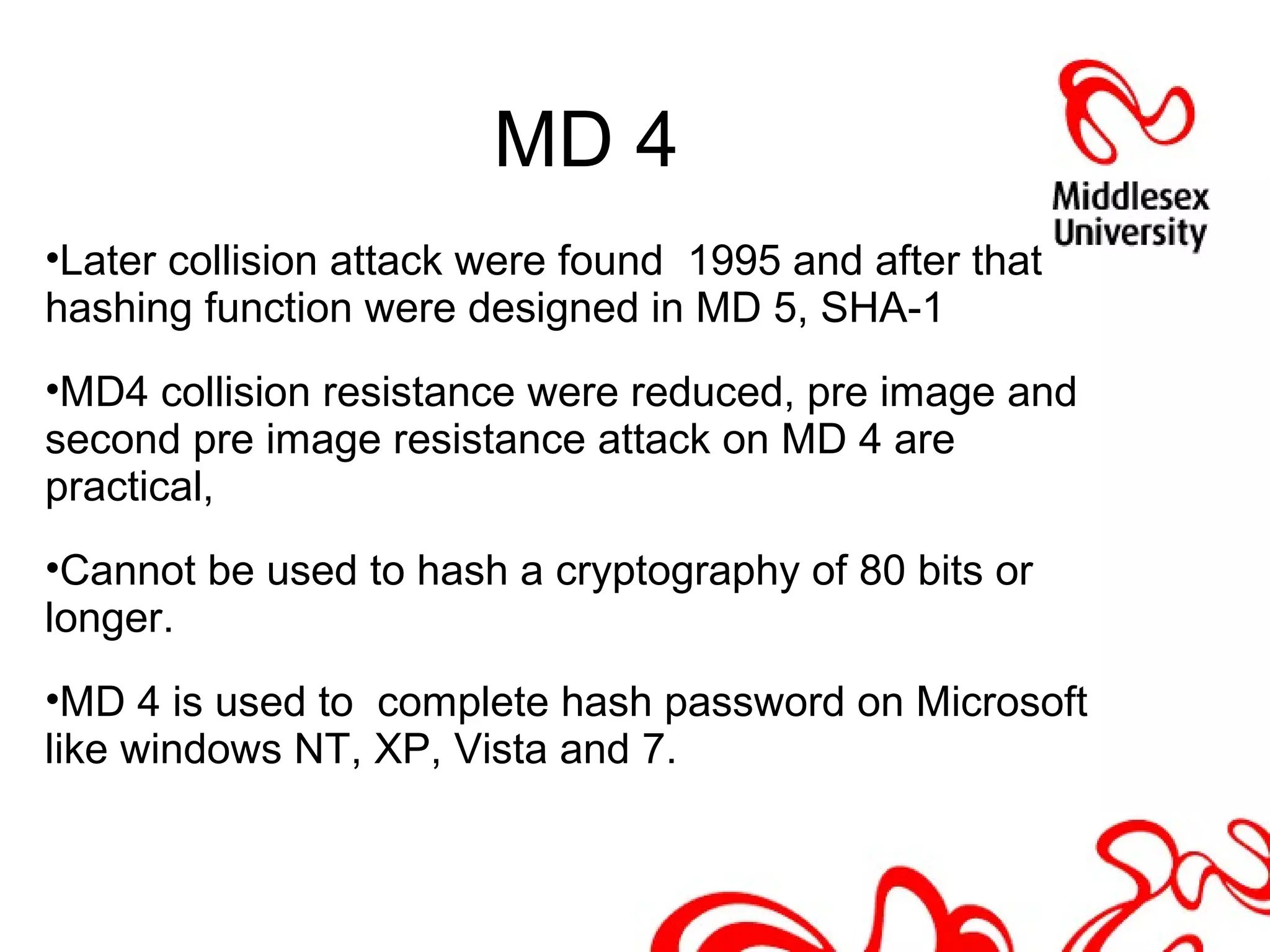 MD 4

Middlesex University

•Later collision attack were found  1995 and after that hashing function were designed in MD 5, SHA-1

•MD4 collision resistance were reduced, pre image and second pre image resistance attack on MD 4 are practical,

•Cannot be used to hash a cryptography of 80 bits or longer.

•MD 4 is used to  complete hash password on Microsoft like windows NT, XP, Vista and 7.